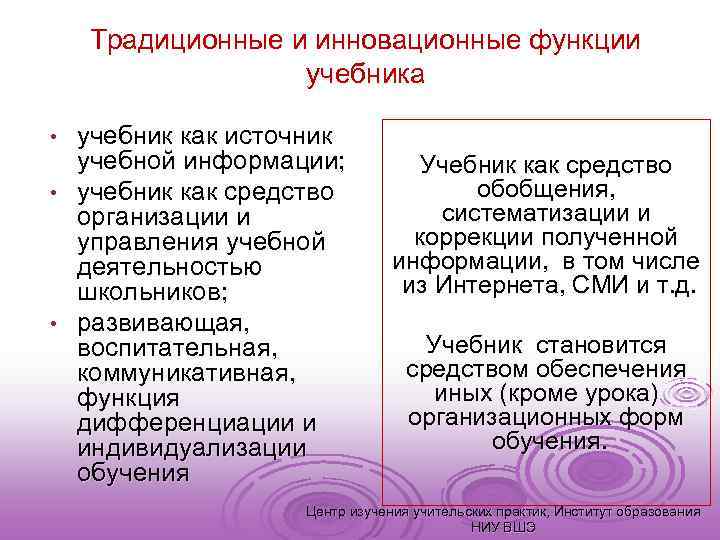 Традиционные и инновационные функции учебника

• учебник как источник учебной информации;
• учебник как средство организации и управления учебной деятельностью школьников;
• развивающая, воспитательная, коммуникативная, функция дифференциации и индивидуализации обучения

Учебник как средство обобщения, систематизации и коррекции полученной информации, в том числе из Интернета, СМИ и т.д.

Учебник становится средством обеспечения иных (кроме урока) организационных форм обучения.

Центр изучения учительских практик, Институт образования НИУ ВШЭ